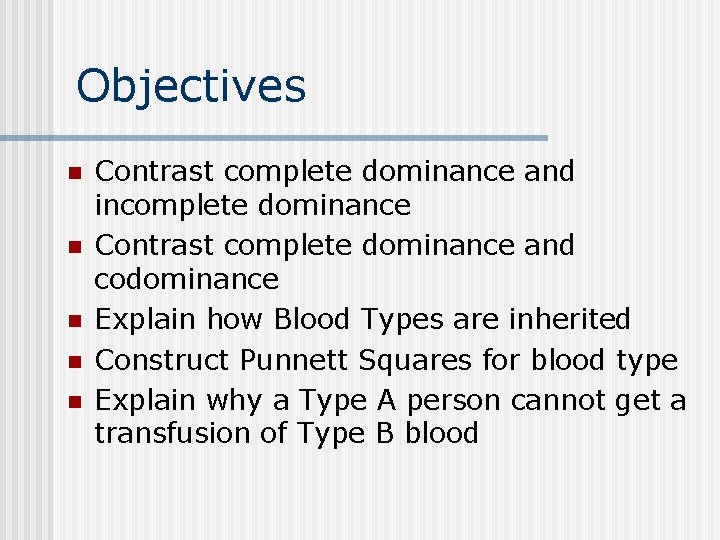 Objectives

- Contrast complete dominance and incomplete dominance
- Contrast complete dominance and codominance
- Explain how Blood Types are inherited
- Construct Punnett Squares for blood type
- Explain why a Type A person cannot get a transfusion of Type B blood